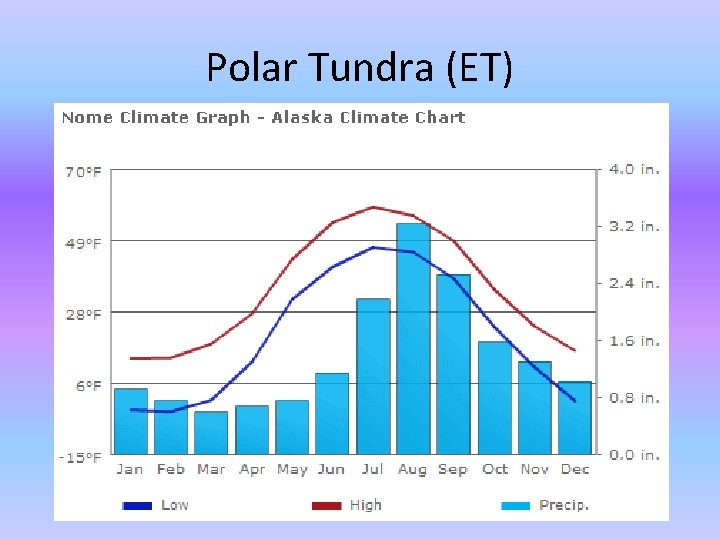 Polar Tundra (ET)

Nome Climate Graph - Alaska Climate Chart

70°F
49°F
28°F
6°F
-15°F

4.0 in.
3.2 in.
2.4 in.
1.6 in.
0.8 in.
0.0 in.

Jan Feb Mar Apr May Jun Jul Aug Sep Oct Nov Dec

Low High Precip.